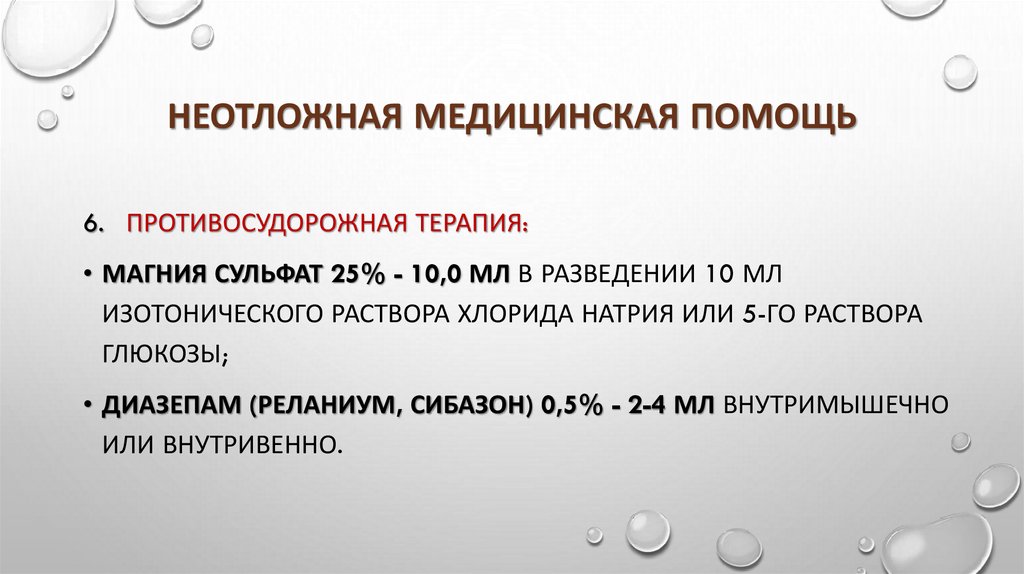 НЕОТЛОЖНАЯ МЕДИЦИНСКАЯ ПОМОЩЬ

6. ПРОТИВОСУДОРОЖНАЯ ТЕРАПИЯ:

• МАГНИЯ СУЛЬФАТ 25% - 10,0 МЛ В РАЗВЕДЕНИИ 10 МЛ ИЗОТОНИЧЕСКОГО РАСТВОРА ХЛОРИДА НАТРИЯ ИЛИ 5-ГО РАСТВОРА ГЛЮКОЗЫ;

• ДИАЗЕПАМ (РЕЛАНИУМ, СИБАЗОН) 0,5% - 2-4 МЛ ВНУТРИМЫШЕЧНО ИЛИ ВНУТРИВЕННО.